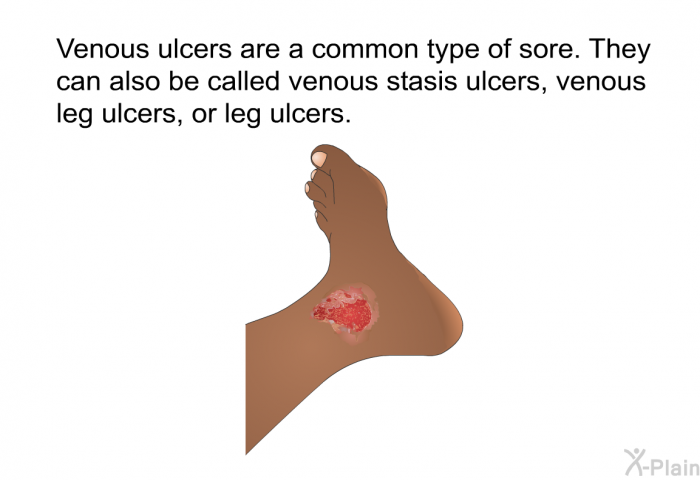 Venous ulcers are a common type of sore. They can also be called venous stasis ulcers, venous leg ulcers, or leg ulcers.

X-Plain